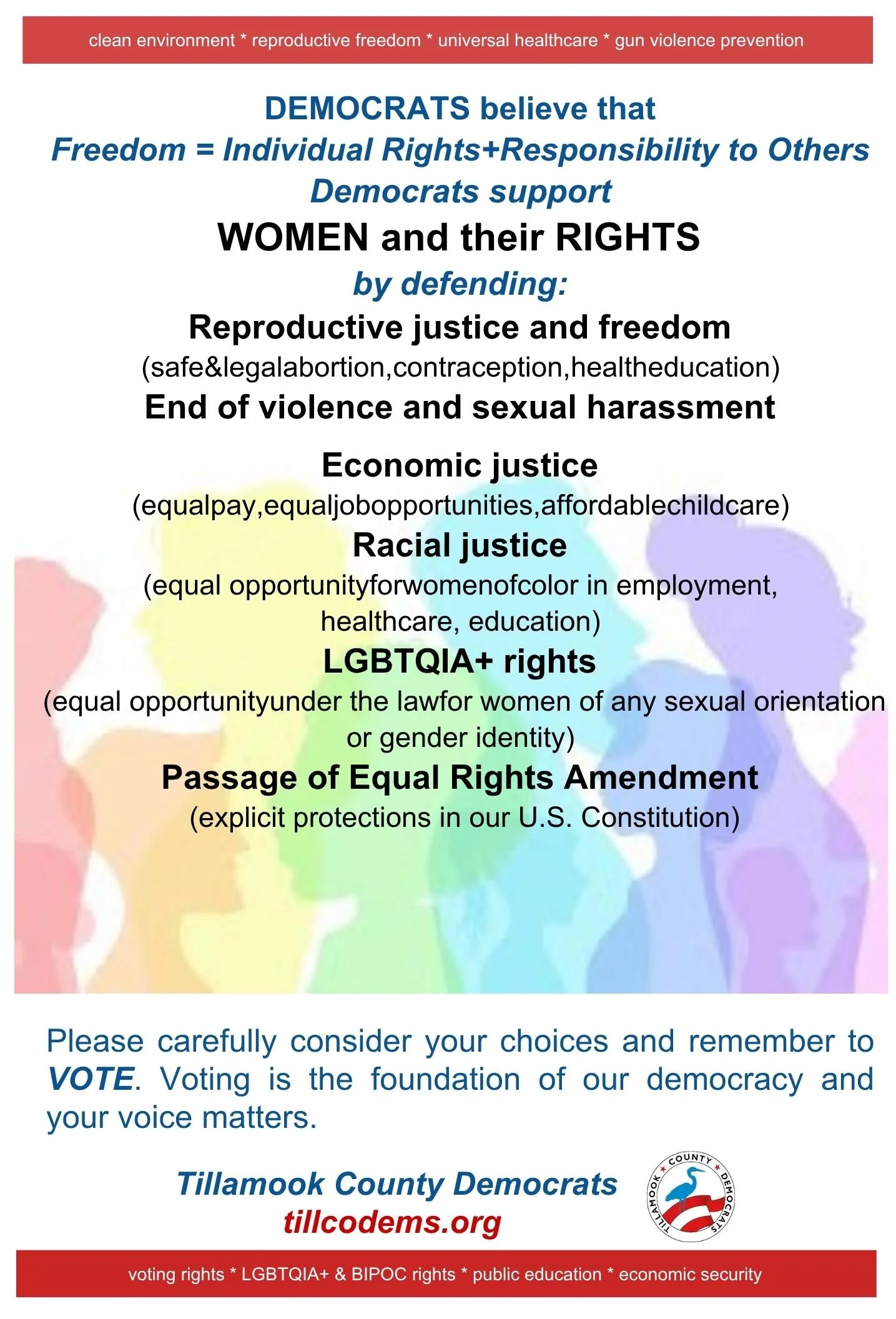 clean environment * reproductive freedom * universal healthcare * gun violence prevention

DEMOCRATS believe that
Freedom = Individual Rights+Responsibility to Others
Democrats support

WOMEN and their RIGHTS
by defending:

Reproductive justice and freedom
(safe&legalabortion,contraception,healtheducation)

End of violence and sexual harassment

Economic justice
(equalpay,equaljobopportunities,affordablechildcare)

Racial justice
(equal opportunityforwomenofcolor in employment, healthcare, education)

LGBTQIA+ rights
(equal opportunityunder the lawfor women of any sexual orientation or gender identity)

Passage of Equal Rights Amendment
(explicit protections in our U.S. Constitution)

Please carefully consider your choices and remember to VOTE. Voting is the foundation of our democracy and your voice matters.

Tillamook County Democrats
tillcodems.org

TILLAMOOK COUNTY DEMOCRATS

voting rights * LGBTQIA+ & BIPOC rights * public education * economic security